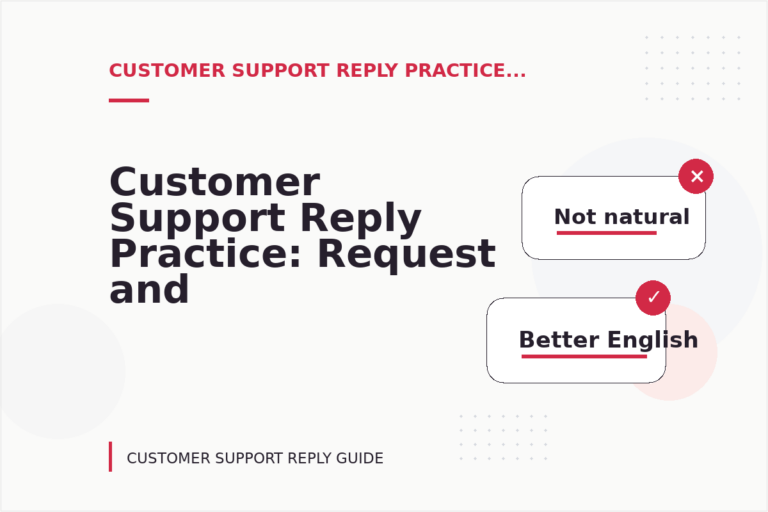 CUSTOMER SUPPORT REPLY PRACTICE...

Customer Support Reply Practice: Request and

Not natural

Better English

CUSTOMER SUPPORT REPLY GUIDE